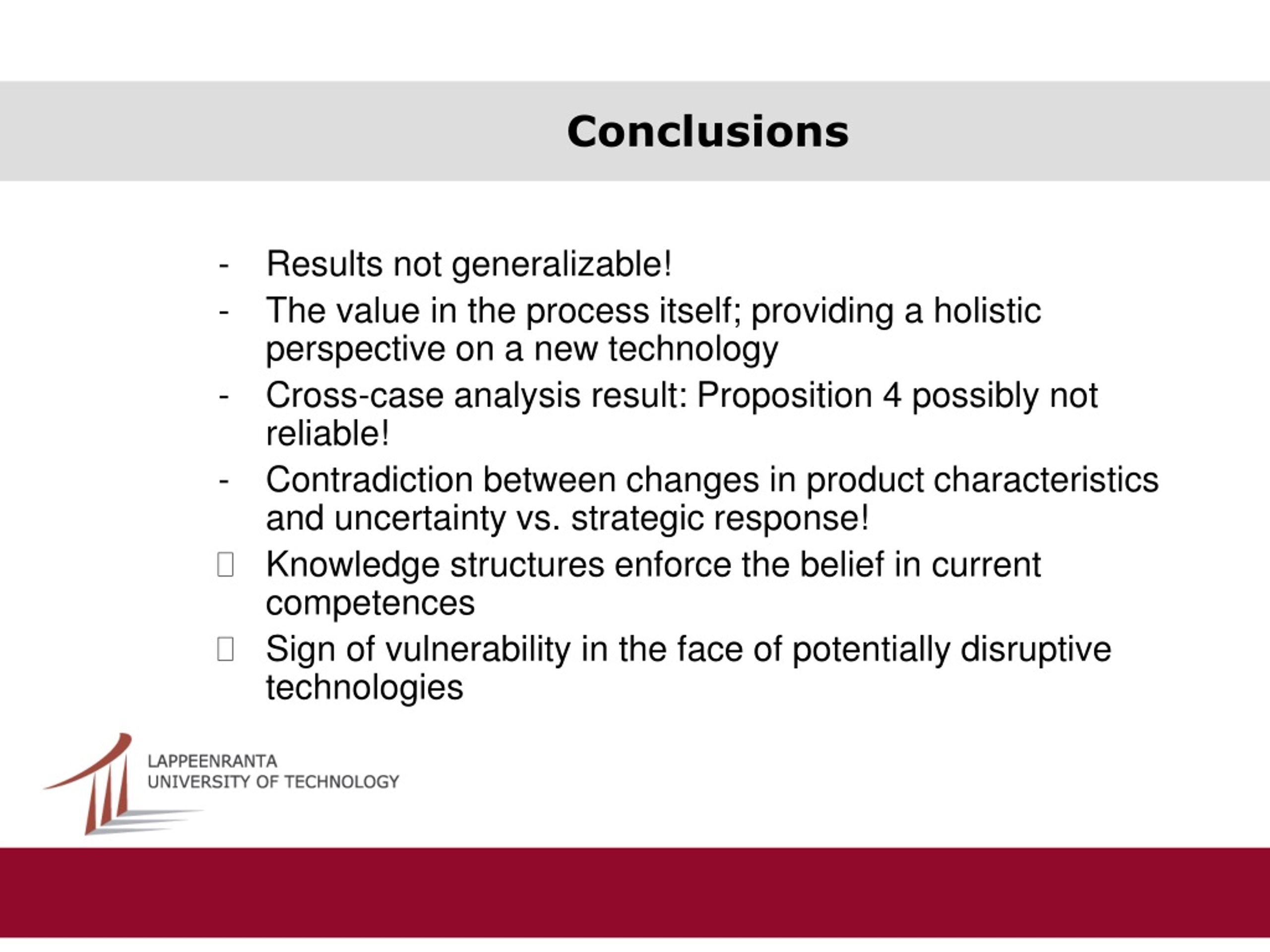 Conclusions

- Results not generalizable!
- The value in the process itself; providing a holistic perspective on a new technology
- Cross-case analysis result: Proposition 4 possibly not reliable!
- Contradiction between changes in product characteristics and uncertainty vs. strategic response!
 Knowledge structures enforce the belief in current competences
 Sign of vulnerability in the face of potentially disruptive technologies

LAPPEENRANTA
UNIVERSITY OF TECHNOLOGY